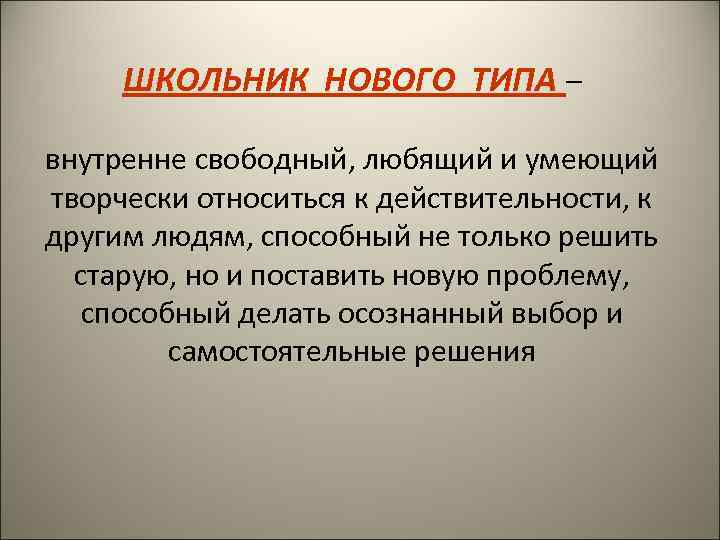 ШКОЛЬНИК НОВОГО ТИПА –

внутренне свободный, любящий и умеющий творчески относиться к действительности, к другим людям, способный не только решить старую, но и поставить новую проблему, способный делать осознанный выбор и самостоятельные решения